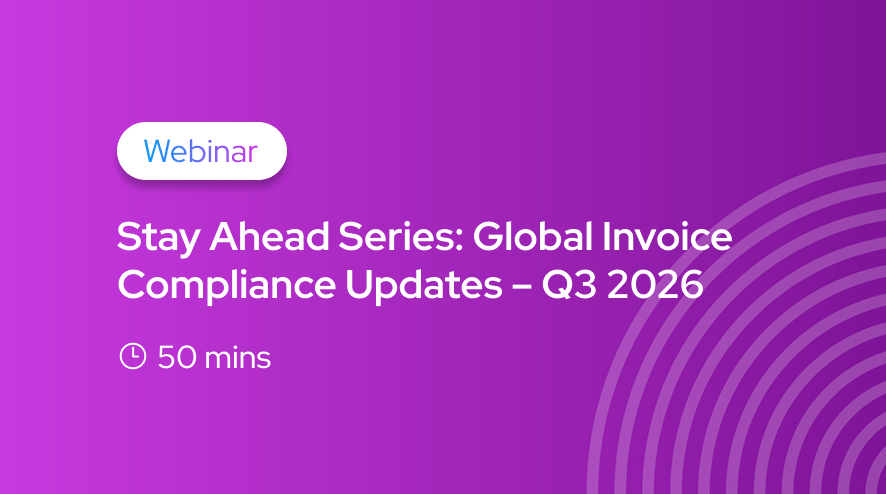 Webinar

Stay Ahead Series: Global Invoice Compliance Updates – Q3 2026

50 mins